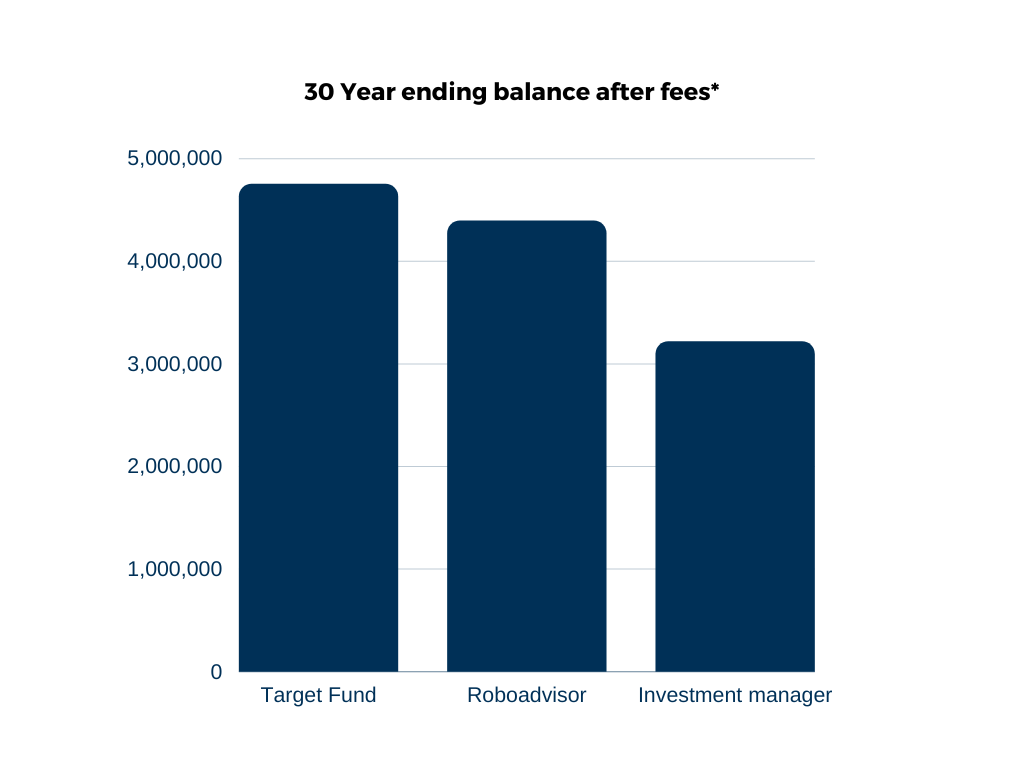 30 Year ending balance after fees*

5,000,000
4,000,000
3,000,000
2,000,000
1,000,000
0

Target Fund
Roboadvisor
Investment manager